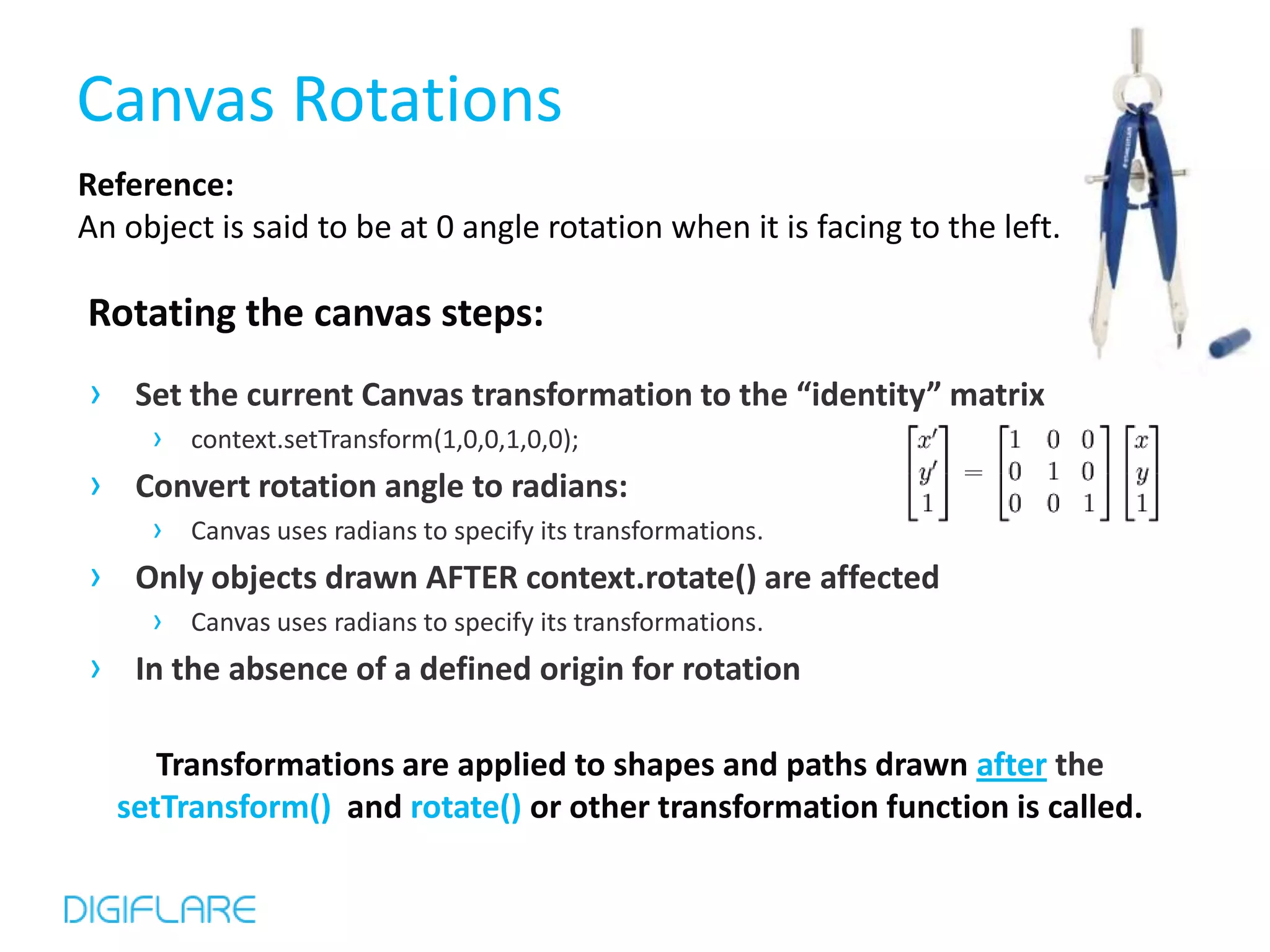 Canvas Rotations

Reference:
An object is said to be at 0 angle rotation when it is facing to the left.

Rotating the canvas steps:

› Set the current Canvas transformation to the “identity” matrix
› context.setTransform(1,0,0,1,0,0);

$\begin{bmatrix} x' \\ y' \\ 1 \end{bmatrix} = \begin{bmatrix} 1 & 0 & 0 \\ 0 & 1 & 0 \\ 0 & 0 & 1 \end{bmatrix} \begin{bmatrix} x \\ y \\ 1 \end{bmatrix}$

› Convert rotation angle to radians:
› Canvas uses radians to specify its transformations.
› Only objects drawn AFTER context.rotate() are affected
› Canvas uses radians to specify its transformations.
› In the absence of a defined origin for rotation

Transformations are applied to shapes and paths drawn after the setTransform() and rotate() or other transformation function is called.

DIGIFLARE